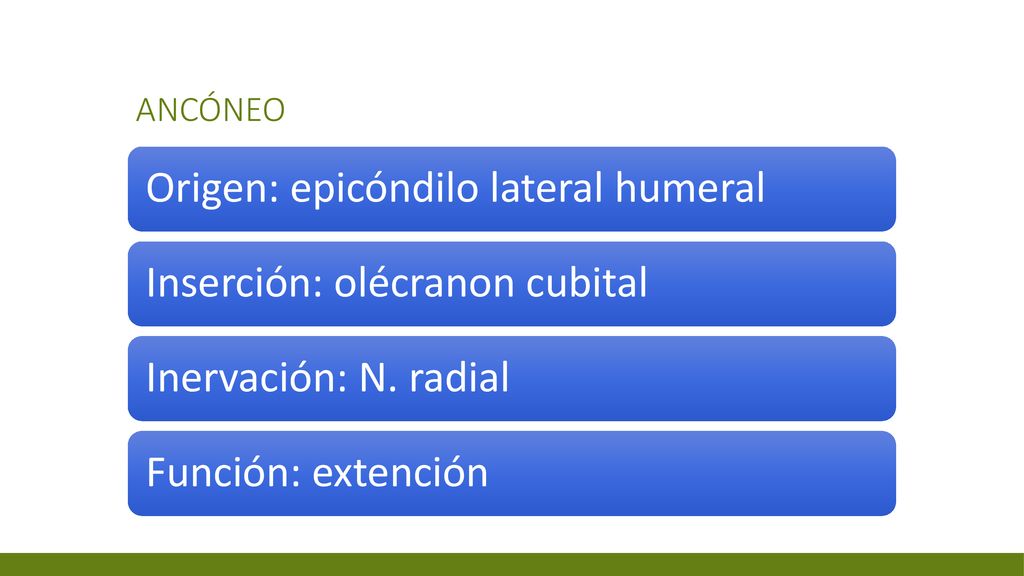 ANCÓNEO

Origen: epicóndilo lateral humeral

Inserción: olécranon cubital

Inervación: N. radial

Función: extención